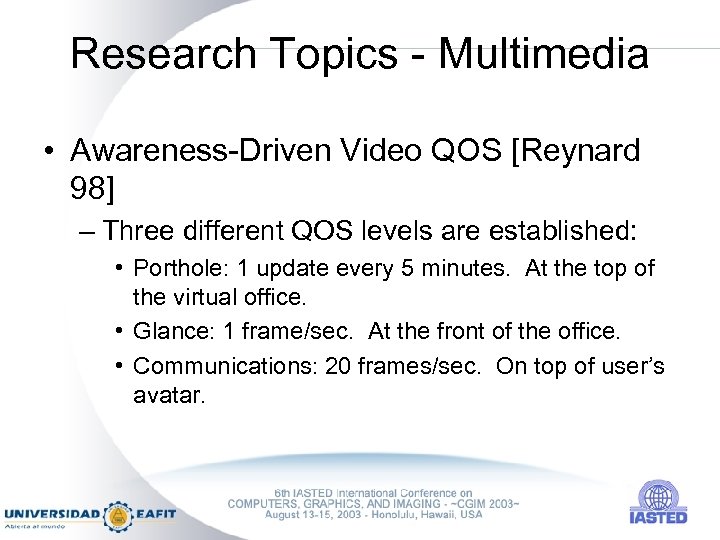 Research Topics - Multimedia

• Awareness-Driven Video QOS [Reynard 98]

– Three different QOS levels are established:

• Porthole: 1 update every 5 minutes. At the top of the virtual office.

• Glance: 1 frame/sec. At the front of the office.

• Communications: 20 frames/sec. On top of user's avatar.

UNIVERSIDAD EAFIT
Abierta al mundo

6th IASTED International Conference on
COMPUTERS, GRAPHICS, AND IMAGING - ~CGIM 2003~
August 13-15, 2003 - Honolulu, Hawaii, USA

IASTED